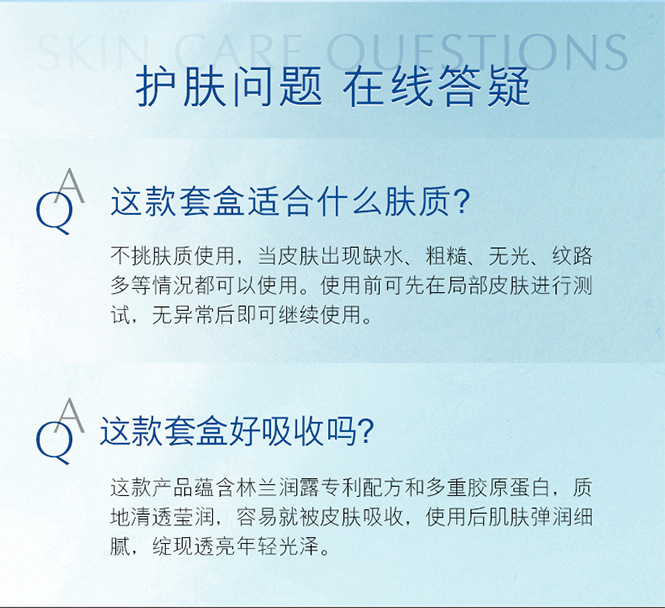 SKIN CARE QUESTIONS

护肤问题 在线答疑

QA

这款套盒适合什么肤质?

不挑肤质使用，当皮肤出现缺水、粗糙、无光、纹路多等情况都可以使用。使用前可先在局部皮肤进行测试，无异常后即可继续使用。

QA

这款套盒好吸收吗?

这款产品蕴含林兰润露专利配方和多重胶原蛋白，质地清透莹润，容易就被皮肤吸收，使用后肌肤弹润细腻，绽现透亮年轻光泽。